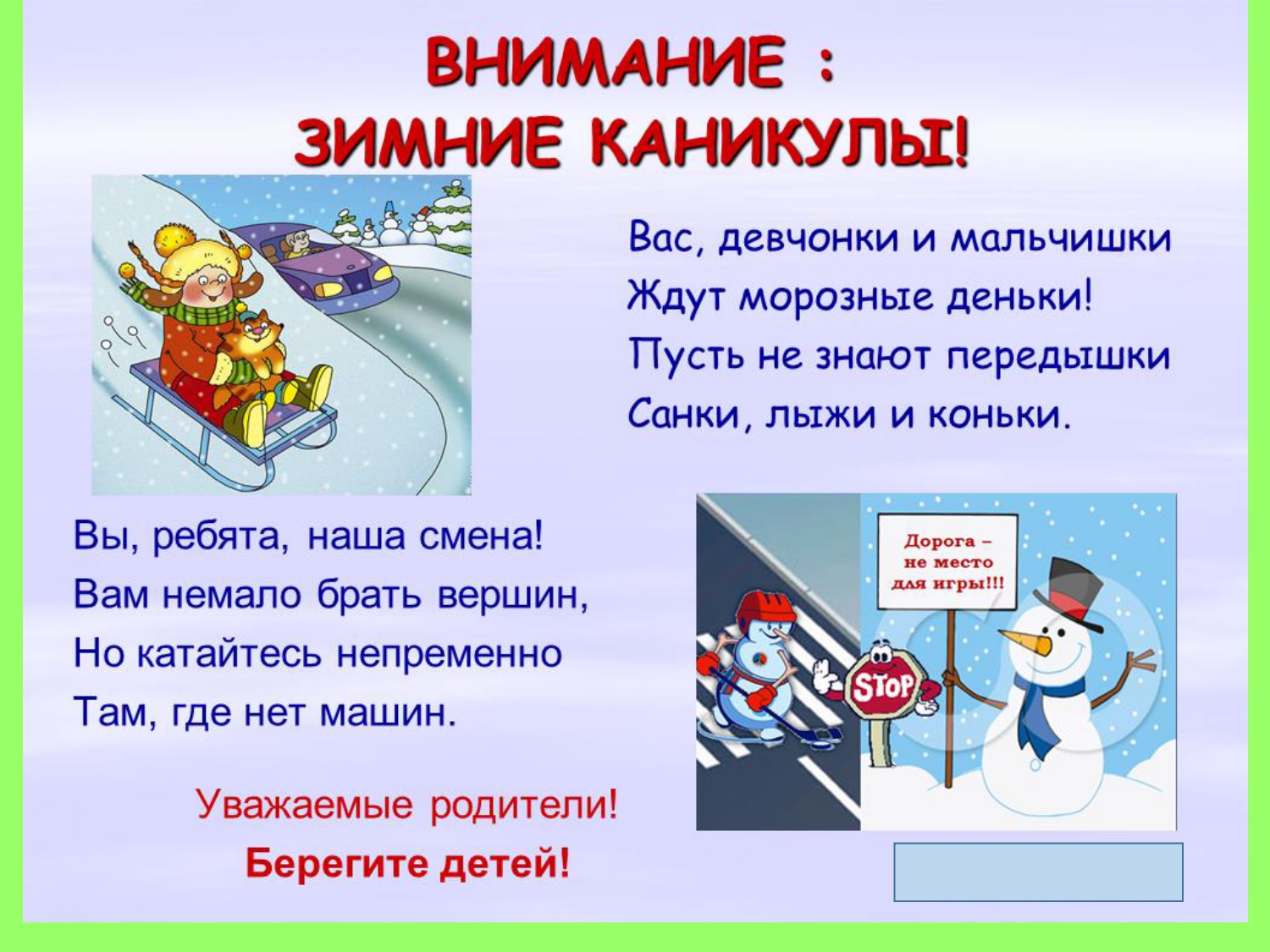 ВНИМАНИЕ :
ЗИМНИЕ КАНИКУЛЫ!

Вас, девчонки и мальчишки
Ждут морозные деньки!
Пусть не знают передышки
Санки, лыжи и коньки.

Вы, ребята, наша смена!
Вам немало брать вершин,
Но катайтесь непременно
Там, где нет машин.

Дорога – не место для игры!!!

STOP

Уважаемые родители!
Берегите детей!